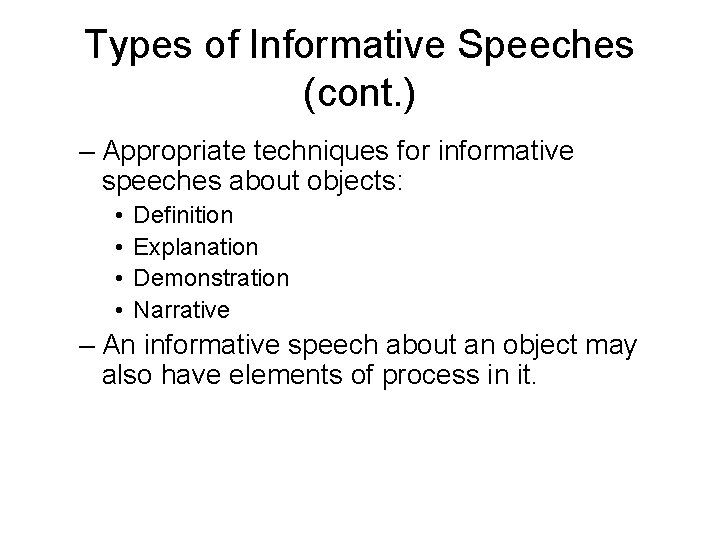 Types of Informative Speeches (cont.)

– Appropriate techniques for informative speeches about objects:

• Definition
• Explanation
• Demonstration
• Narrative

– An informative speech about an object may also have elements of process in it.